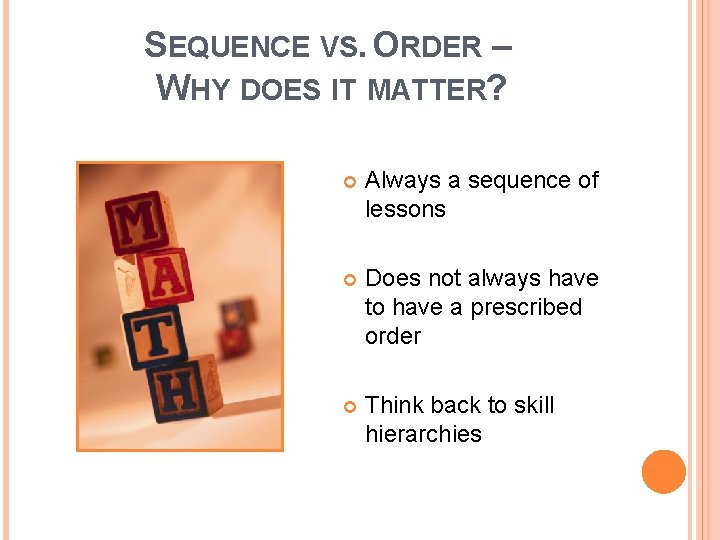 SEQUENCE VS. ORDER – WHY DOES IT MATTER?

M
A
T
H

Always a sequence of lessons

Does not always have to have a prescribed order

Think back to skill hierarchies